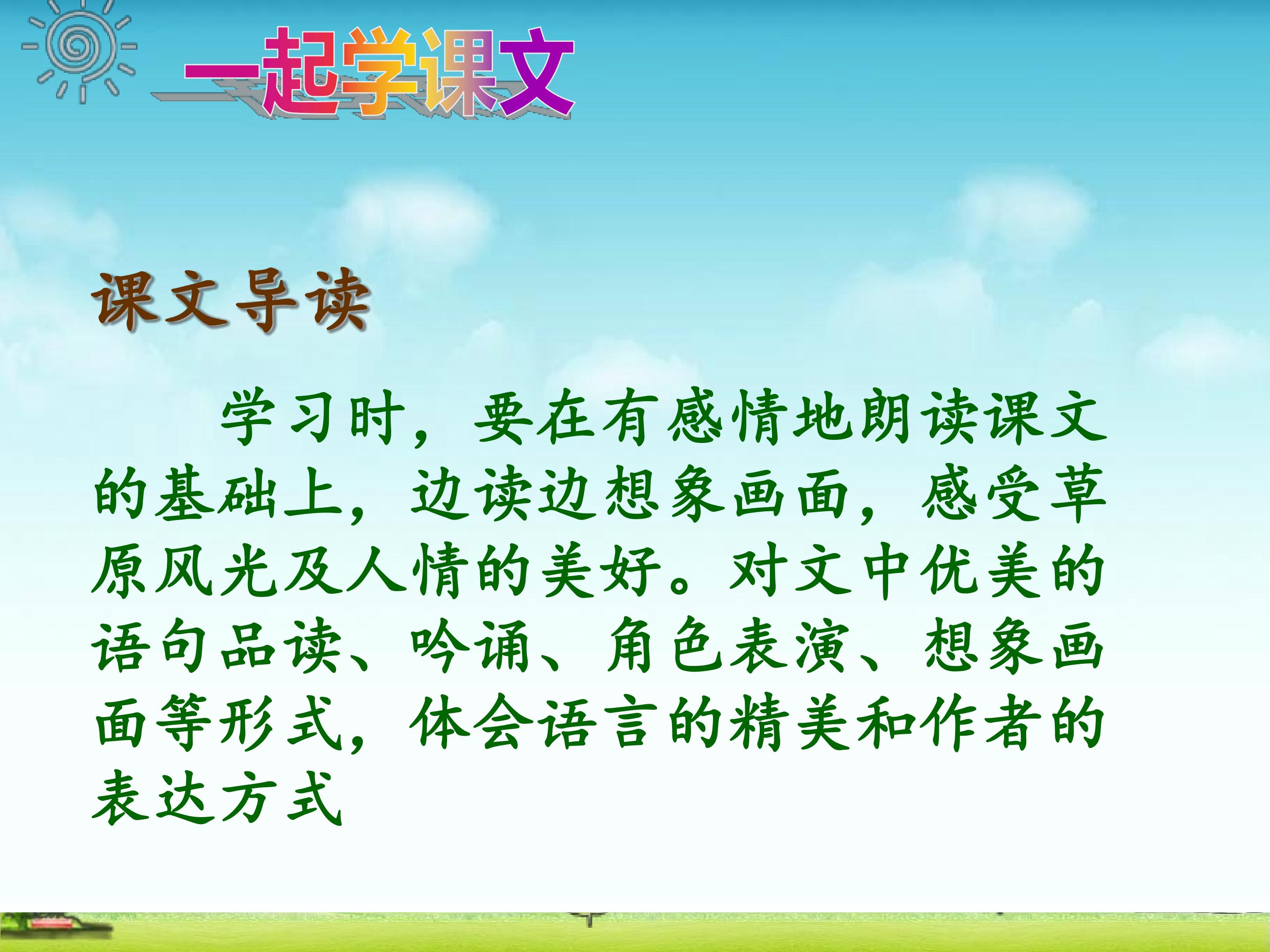 一起学课文

课文导读

学习时，要在有感情地朗读课文的基础上，边读边想象画面，感受草原风光及人情的美好。对文中优美的语句品读、吟诵、角色表演、想象画面等形式，体会语言的精美和作者的表达方式